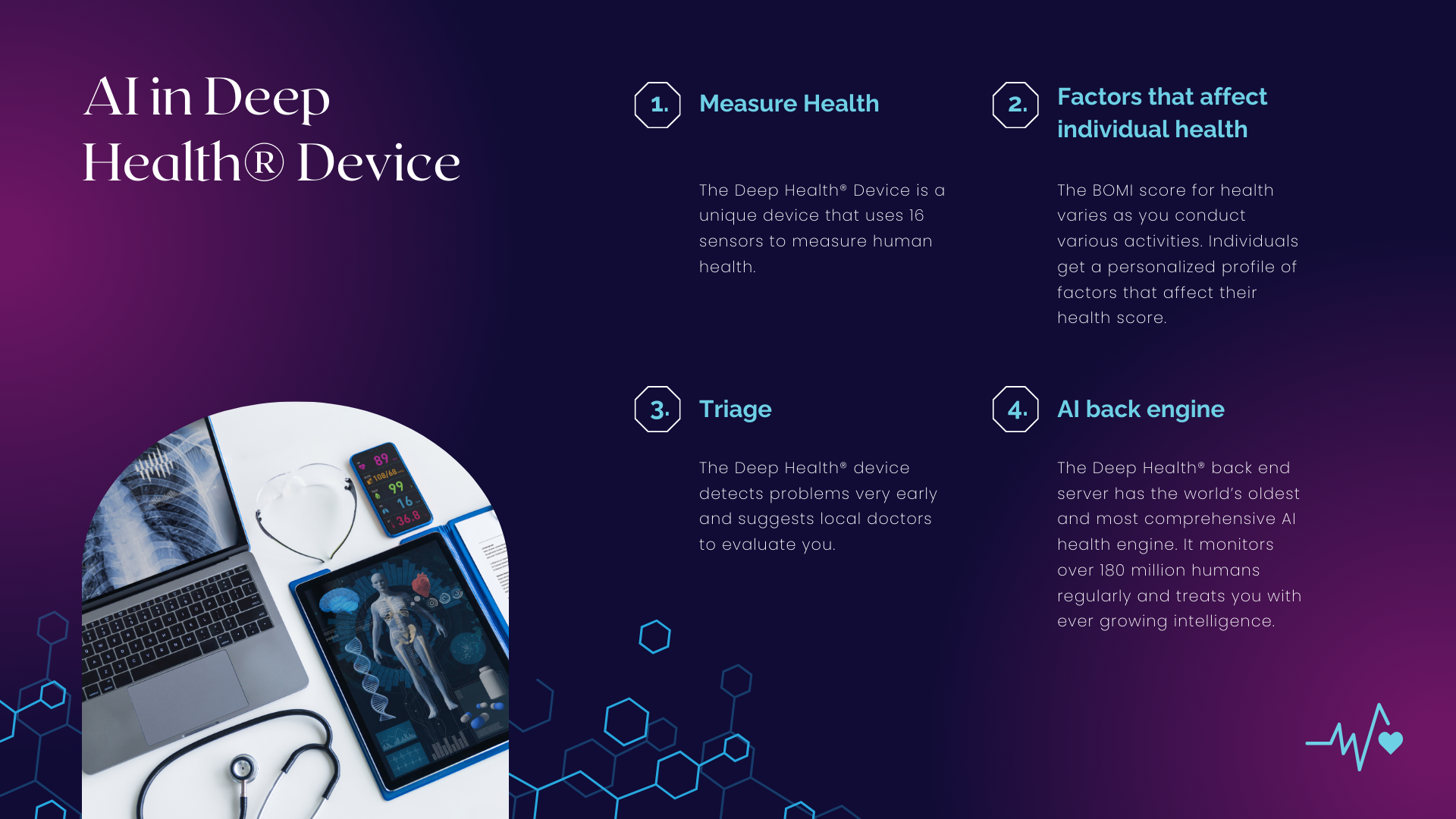 AI in Deep Health® Device

1. Measure Health

The Deep Health® Device is a unique device that uses 16 sensors to measure human health.

2. Factors that affect individual health

The BOMI score for health varies as you conduct various activities. Individuals get a personalized profile of factors that affect their health score.

3. Triage

The Deep Health® device detects problems very early and suggests local doctors to evaluate you.

4. AI back engine

The Deep Health® back end server has the world's oldest and most comprehensive AI health engine. It monitors over 180 million humans regularly and treats you with ever growing intelligence.

89
108/68
99
16
36.8